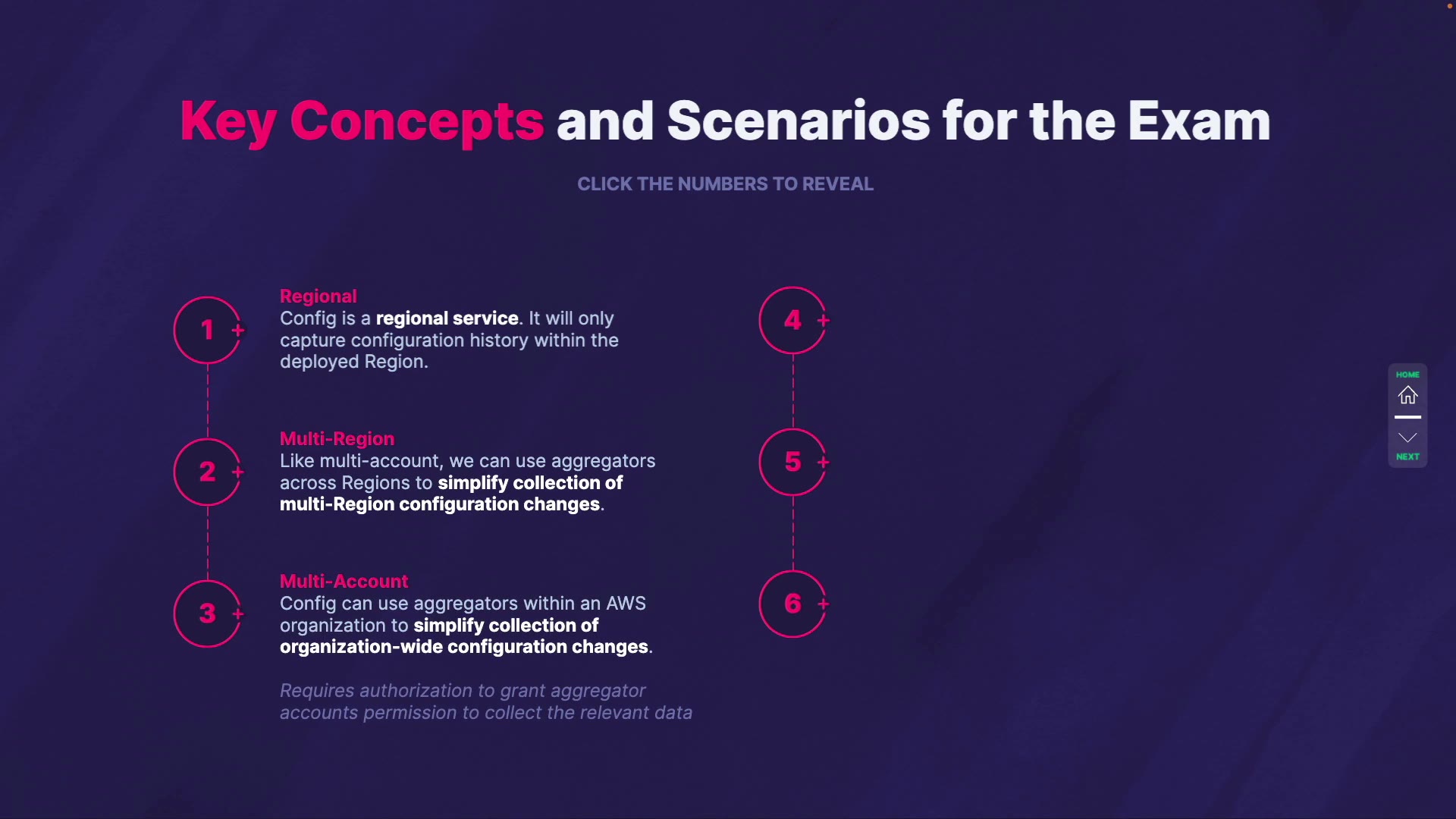 Key Concepts and Scenarios for the Exam

CLICK THE NUMBERS TO REVEAL

1 +

Regional
Config is a regional service. It will only capture configuration history within the deployed Region.

2 +

Multi-Region
Like multi-account, we can use aggregators across Regions to simplify collection of multi-Region configuration changes.

3 +

Multi-Account
Config can use aggregators within an AWS organization to simplify collection of organization-wide configuration changes.

Requires authorization to grant aggregator accounts permission to collect the relevant data

4 +

5 +

6 +

HOME

NEXT